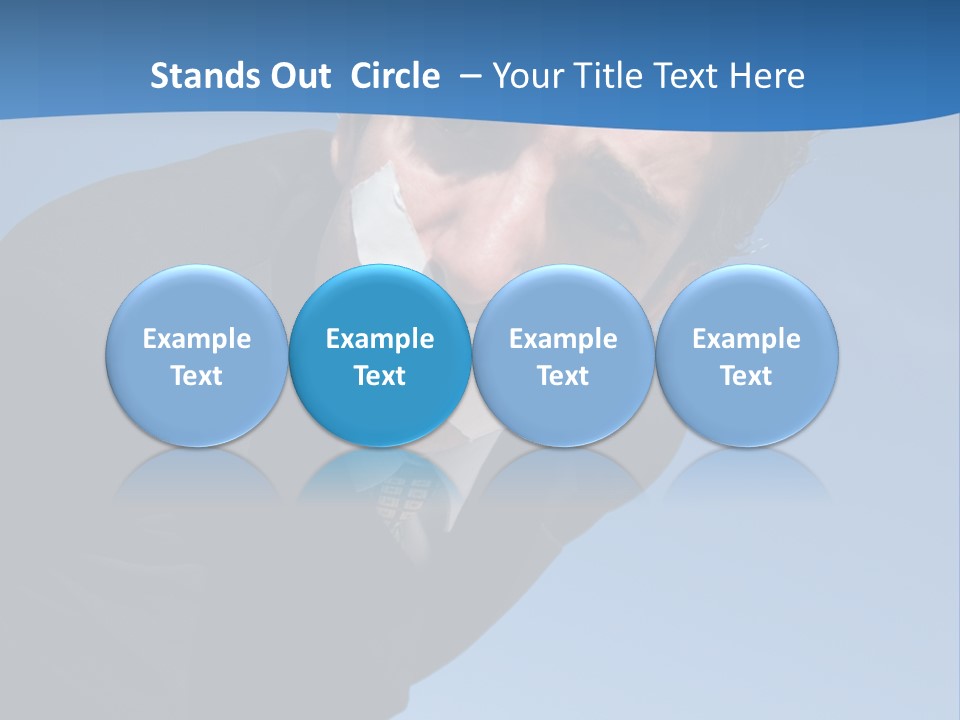 Stands Out Circle – Your Title Text Here

Example Text

Example Text

Example Text

Example Text